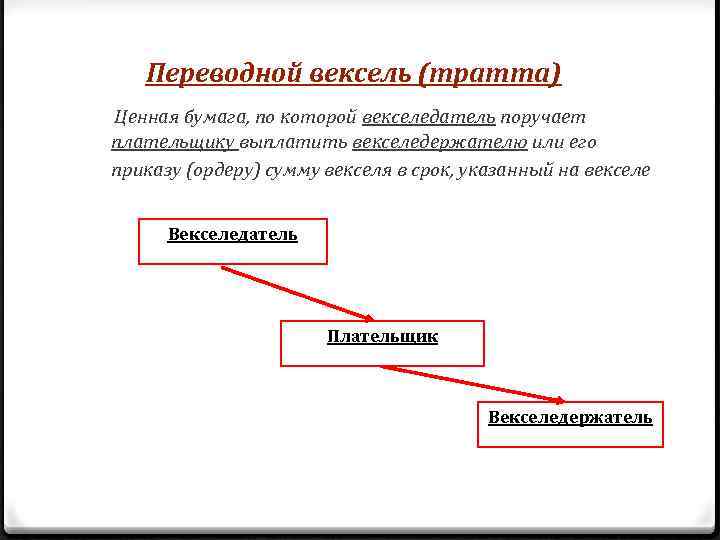 Переводной вексель (тратта)

Ценная бумага, по которой векселедатель поручает плательщику выплатить векселедержателю или его приказу (ордеру) сумму векселя в срок, указанный на векселе

Векселедатель

Плательщик

Векселедержатель